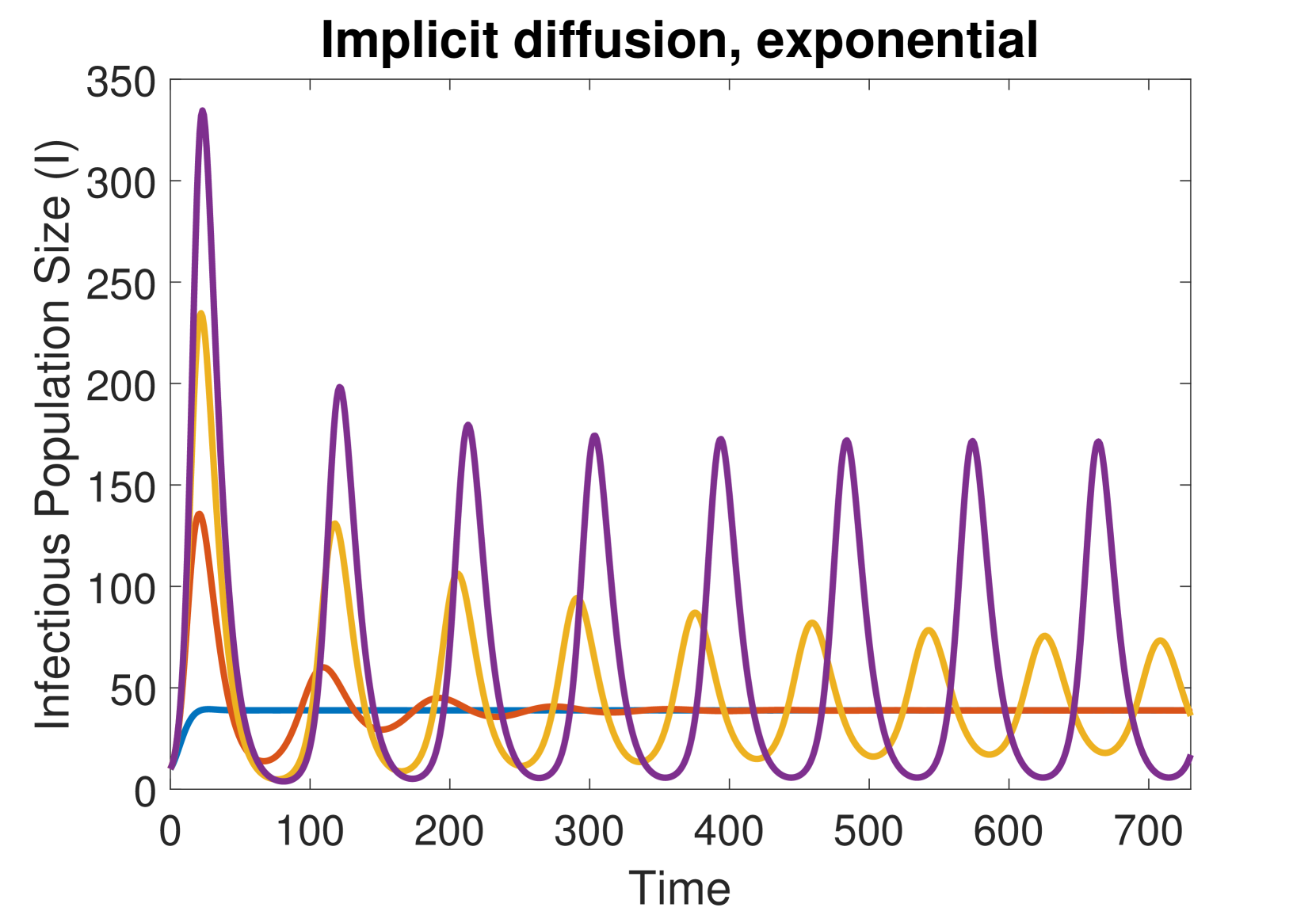 Implicit diffusion, exponential

Infectious Population Size (I)

350
300
250
200
150
100
50
0

0
100
200
300
400
500
600
700

Time